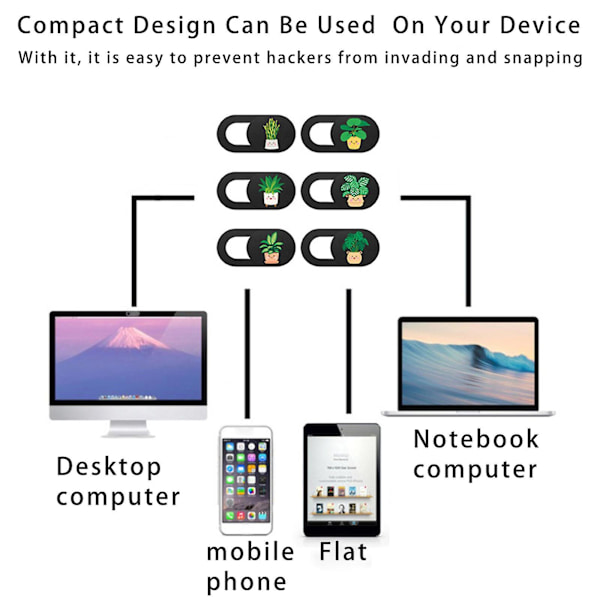 Compact Design Can Be Used On Your Device

With it, it is easy to prevent hackers from invading and snapping

Desktop computer

mobile phone

Flat

Notebook computer